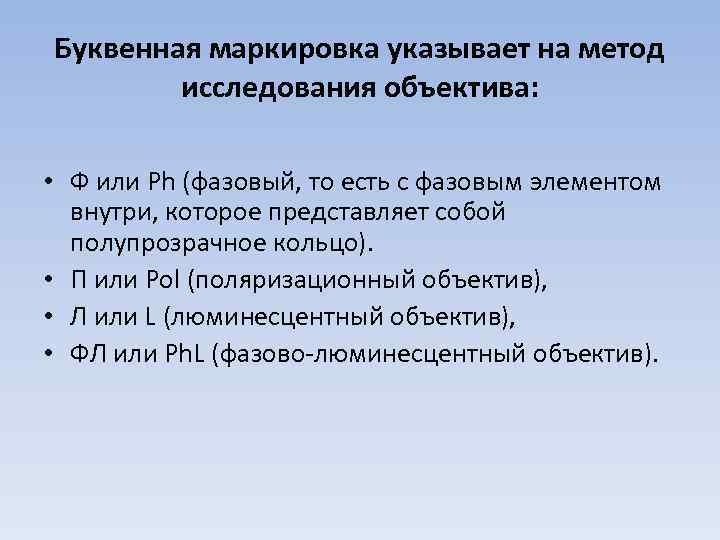 Буквенная маркировка указывает на метод исследования объектива:

• Ф или Ph (фазовый, то есть с фазовым элементом внутри, которое представляет собой полупрозрачное кольцо).
• П или Pol (поляризационный объектив),
• Л или L (люминесцентный объектив),
• ФЛ или PhL (фазово-люминесцентный объектив).